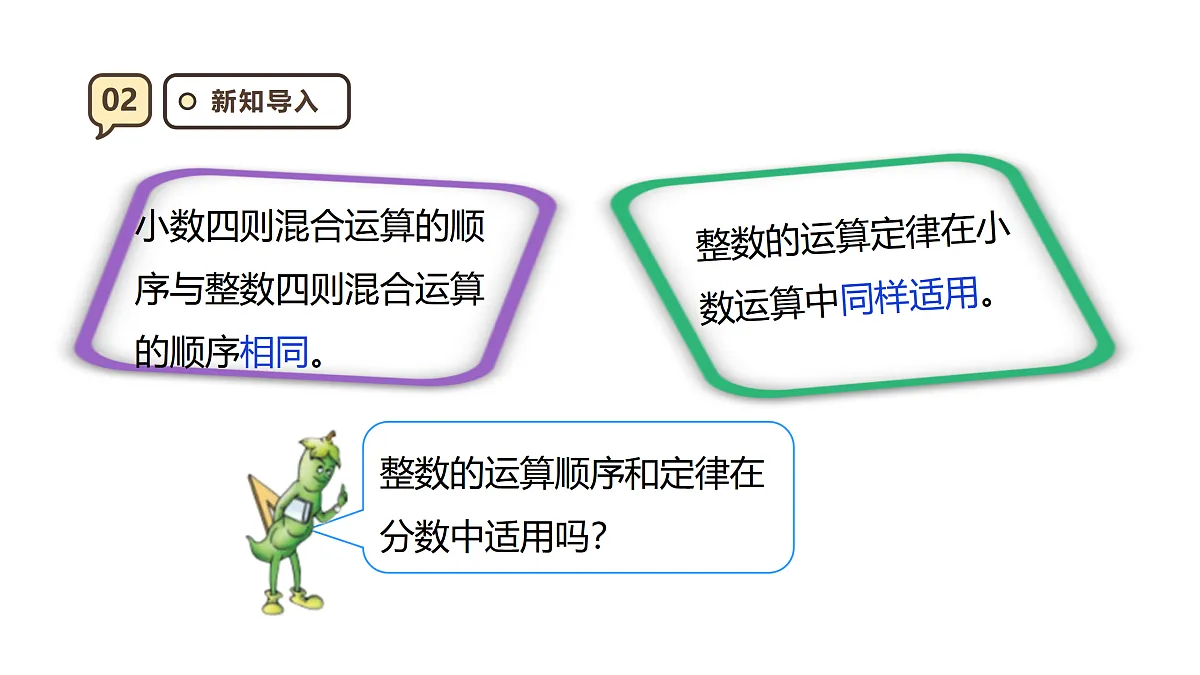 02

新知导入

小数四则混合运算的顺序与整数四则混合运算的顺序相同。

整数的运算定律在小数运算中同样适用。

整数的运算顺序和定律在分数中适用吗？